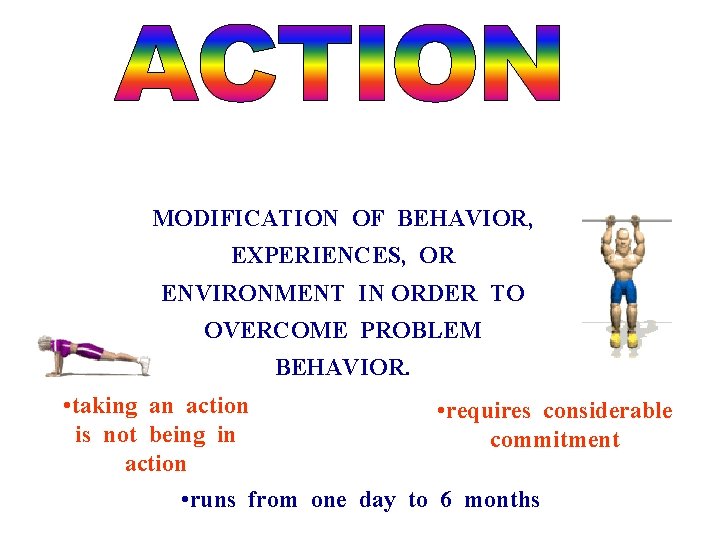 ACTION

MODIFICATION OF BEHAVIOR, EXPERIENCES, OR ENVIRONMENT IN ORDER TO OVERCOME PROBLEM BEHAVIOR.

•taking an action is not being in action

•requires considerable commitment

•runs from one day to 6 months